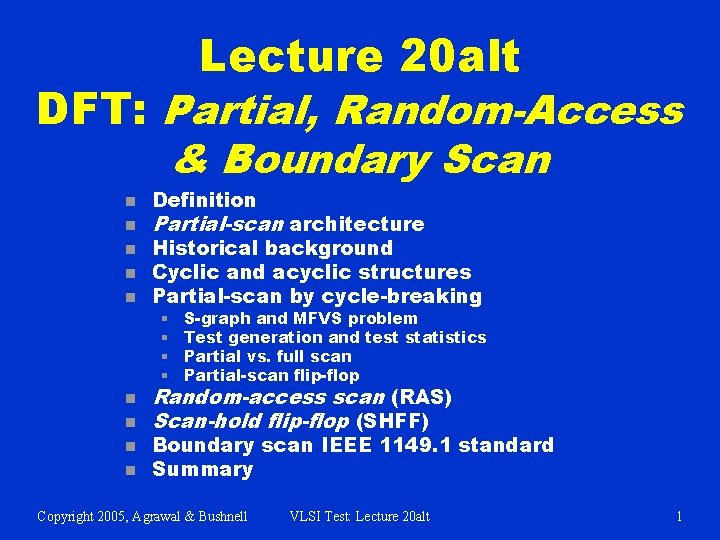 Lecture 20alt
DFT: Partial, Random-Access & Boundary Scan

- Definition
- Partial-scan architecture
- Historical background
- Cyclic and acyclic structures
- Partial-scan by cycle-breaking
  - S-graph and MFVS problem
  - Test generation and test statistics
  - Partial vs. full scan
  - Partial-scan flip-flop
- Random-access scan (RAS)
- Scan-hold flip-flop (SHFF)
- Boundary scan IEEE 1149.1 standard
- Summary

Copyright 2005, Agrawal & Bushnell VLSI Test: Lecture 20alt 1